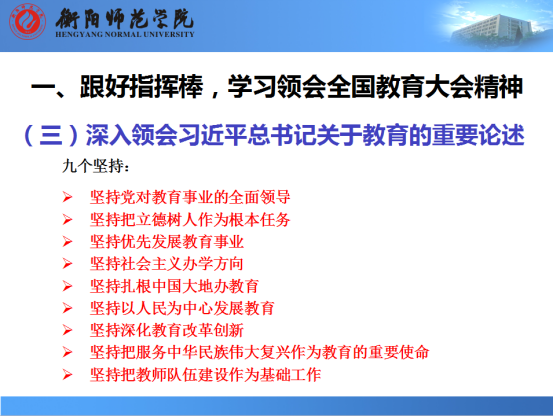 衡阳师范学院
HENGYANG NORMAL UNIVERSITY

一、跟好指挥棒，学习领会全国教育大会精神

（三）深入领会习近平总书记关于教育的重要论述

九个坚持：

➢ 坚持党对教育事业的全面领导
➢ 坚持把立德树人作为根本任务
➢ 坚持优先发展教育事业
➢ 坚持社会主义办学方向
➢ 坚持扎根中国大地办教育
➢ 坚持以人民为中心发展教育
➢ 坚持深化教育改革创新
➢ 坚持把服务中华民族伟大复兴作为教育的重要使命
➢ 坚持把教师队伍建设作为基础工作